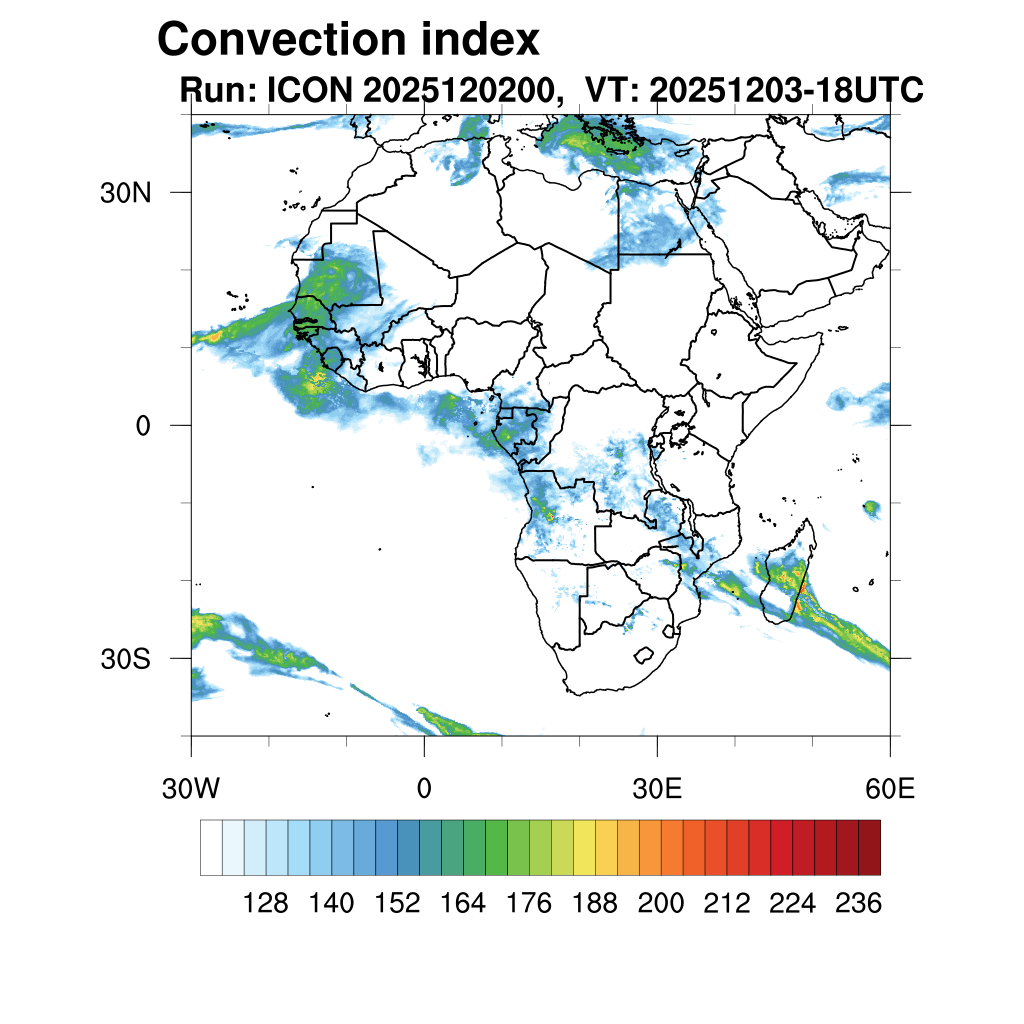 Convection index
Run: ICON 2025120200, VT: 20251203-18UTC

30N
0
30S

30W
0
30E
60E

128 140 152 164 176 188 200 212 224 236